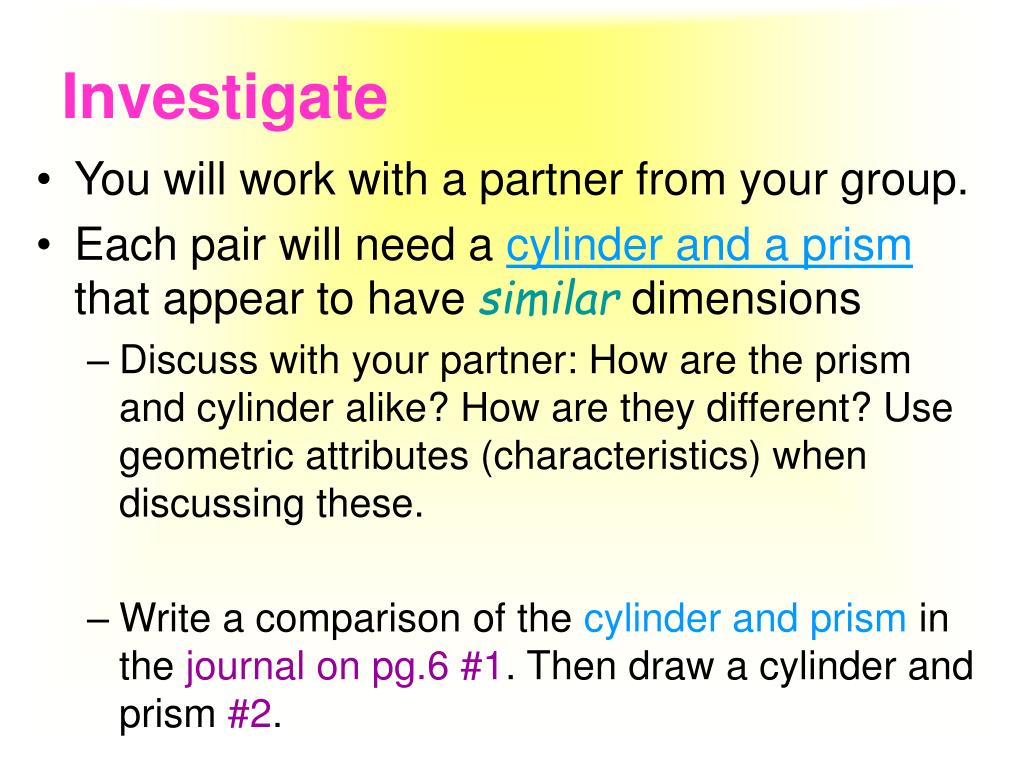 Investigate

• You will work with a partner from your group.
• Each pair will need a cylinder and a prism that appear to have similar dimensions
– Discuss with your partner: How are the prism and cylinder alike? How are they different? Use geometric attributes (characteristics) when discussing these.

– Write a comparison of the cylinder and prism in the journal on pg.6 #1. Then draw a cylinder and prism #2.